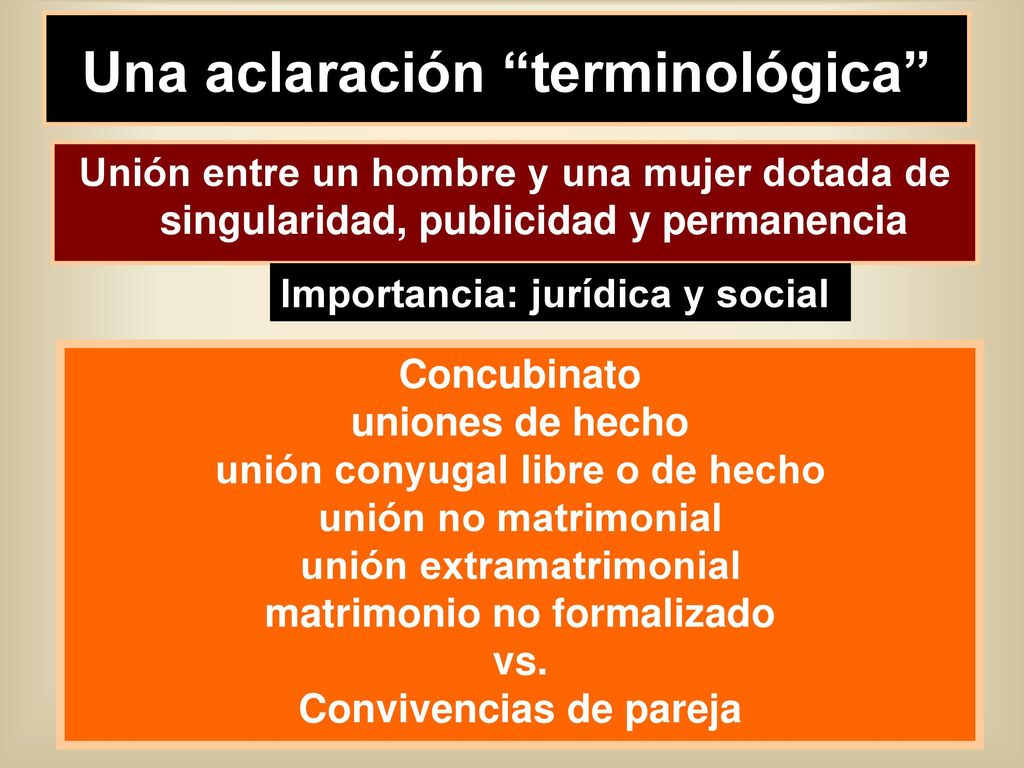 Una aclaración “terminológica”

Unión entre un hombre y una mujer dotada de singularidad, publicidad y permanencia

Importancia: jurídica y social

Concubinato
uniones de hecho
unión conyugal libre o de hecho
unión no matrimonial
unión extramatrimonial
matrimonio no formalizado
vs.
Convivencias de pareja